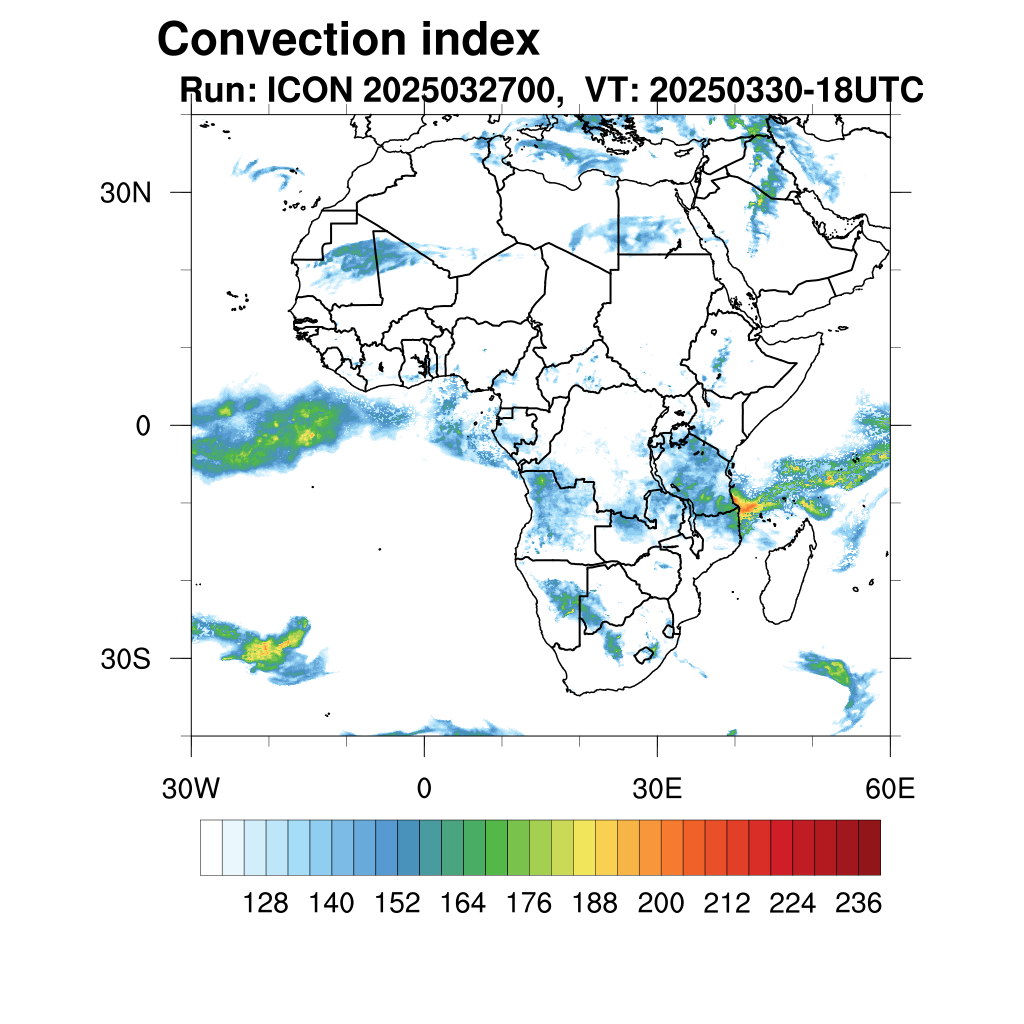 Convection index
Run: ICON 2025032700, VT: 20250330-18UTC

30N
0
30S

30W
0
30E
60E

128 140 152 164 176 188 200 212 224 236